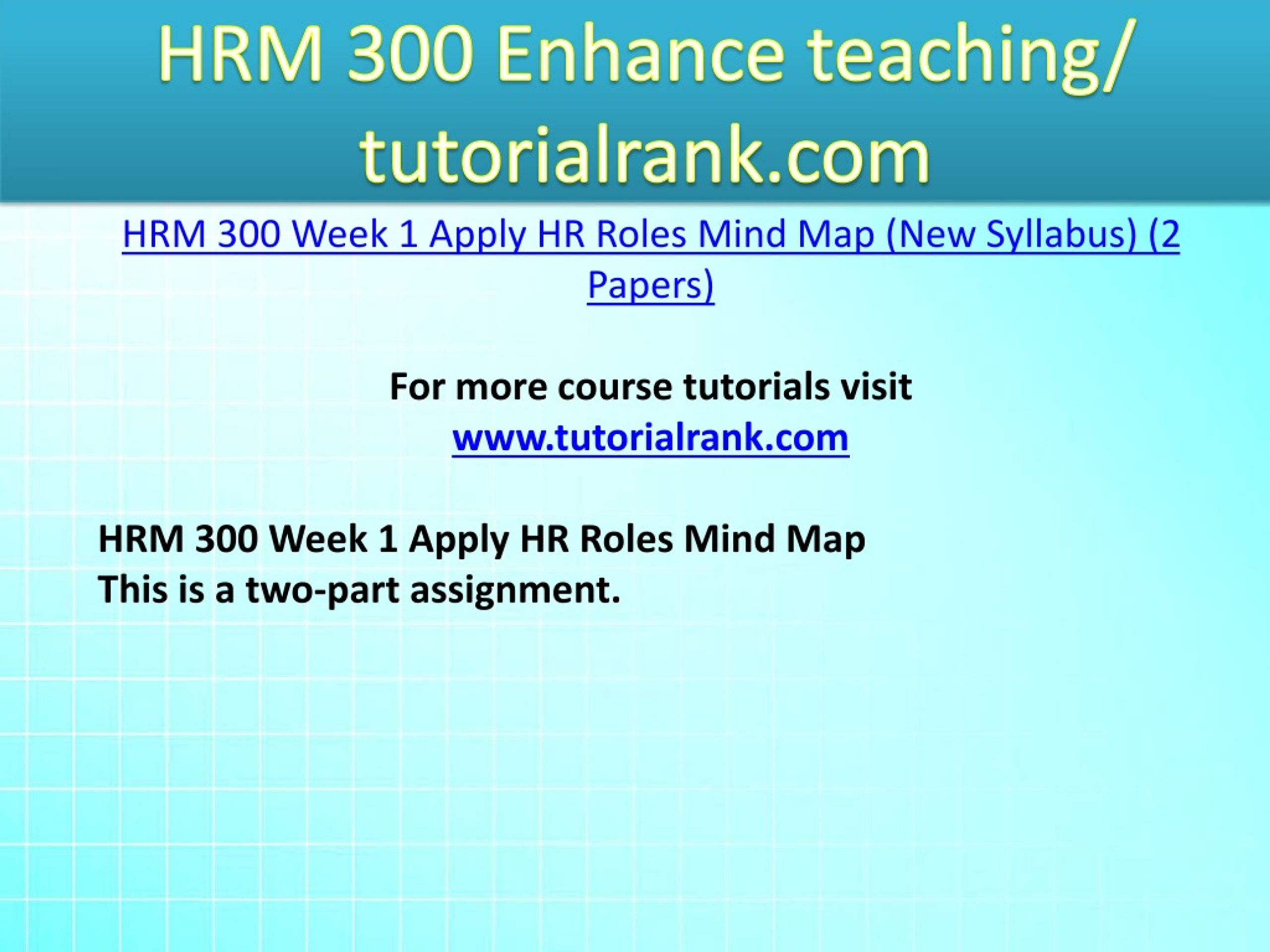 HRM 300 Enhance teaching/ tutorialrank.com

HRM 300 Week 1 Apply HR Roles Mind Map (New Syllabus) (2 Papers)

For more course tutorials visit
www.tutorialrank.com

HRM 300 Week 1 Apply HR Roles Mind Map
This is a two-part assignment.